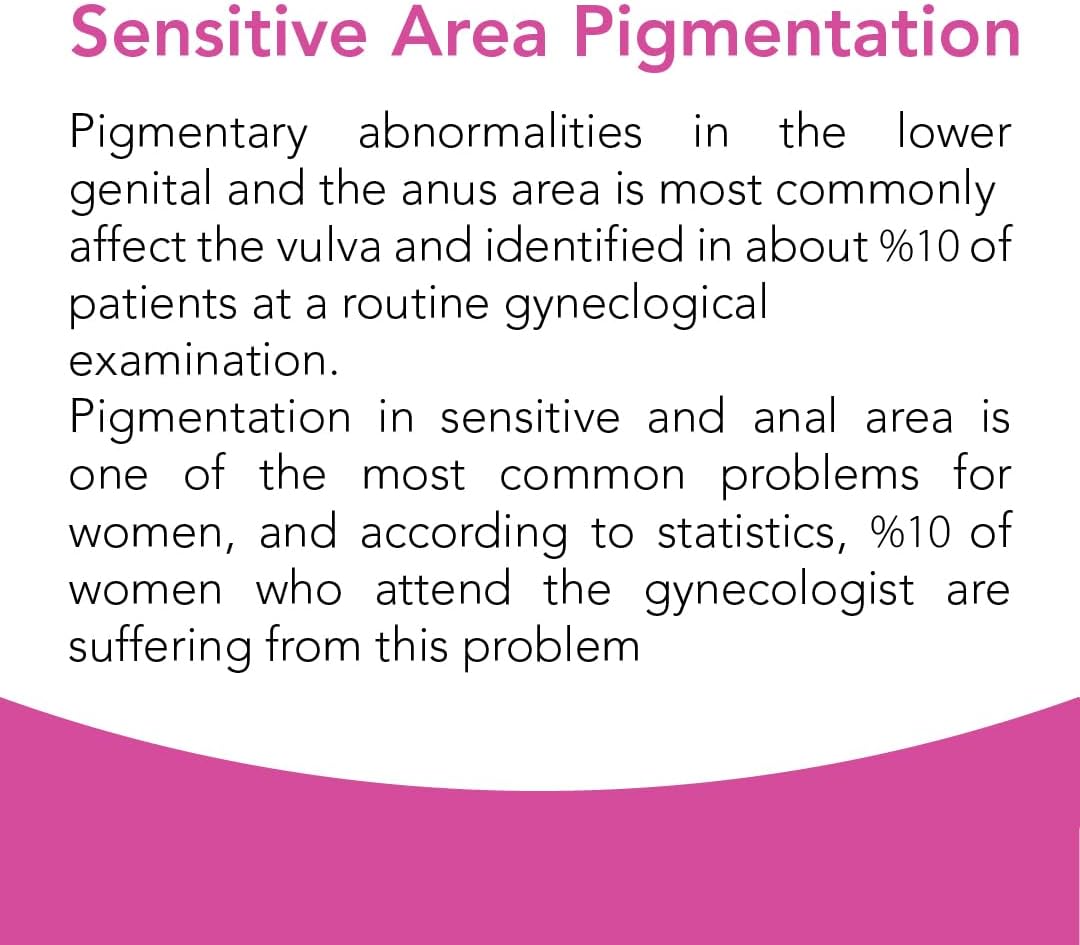 Sensitive Area Pigmentation

Pigmentary abnormalities in the lower genital and the anus area is most commonly affect the vulva and identified in about %10 of patients at a routine gyneclogical examination.
Pigmentation in sensitive and anal area is one of the most common problems for women, and according to statistics, %10 of women who attend the gynecologist are suffering from this problem